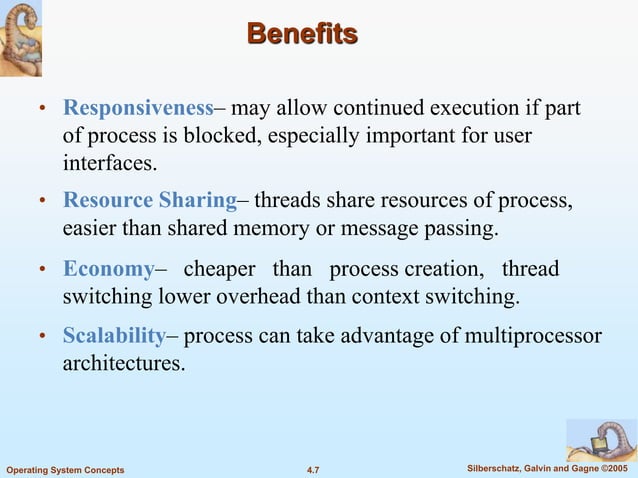 Benefits

• Responsiveness– may allow continued execution if part of process is blocked, especially important for user interfaces.

• Resource Sharing– threads share resources of process, easier than shared memory or message passing.

• Economy– cheaper than process creation, thread switching lower overhead than context switching.

• Scalability– process can take advantage of multiprocessor architectures.

Operating System Concepts 4.7 Silberschatz, Galvin and Gagne ©2005